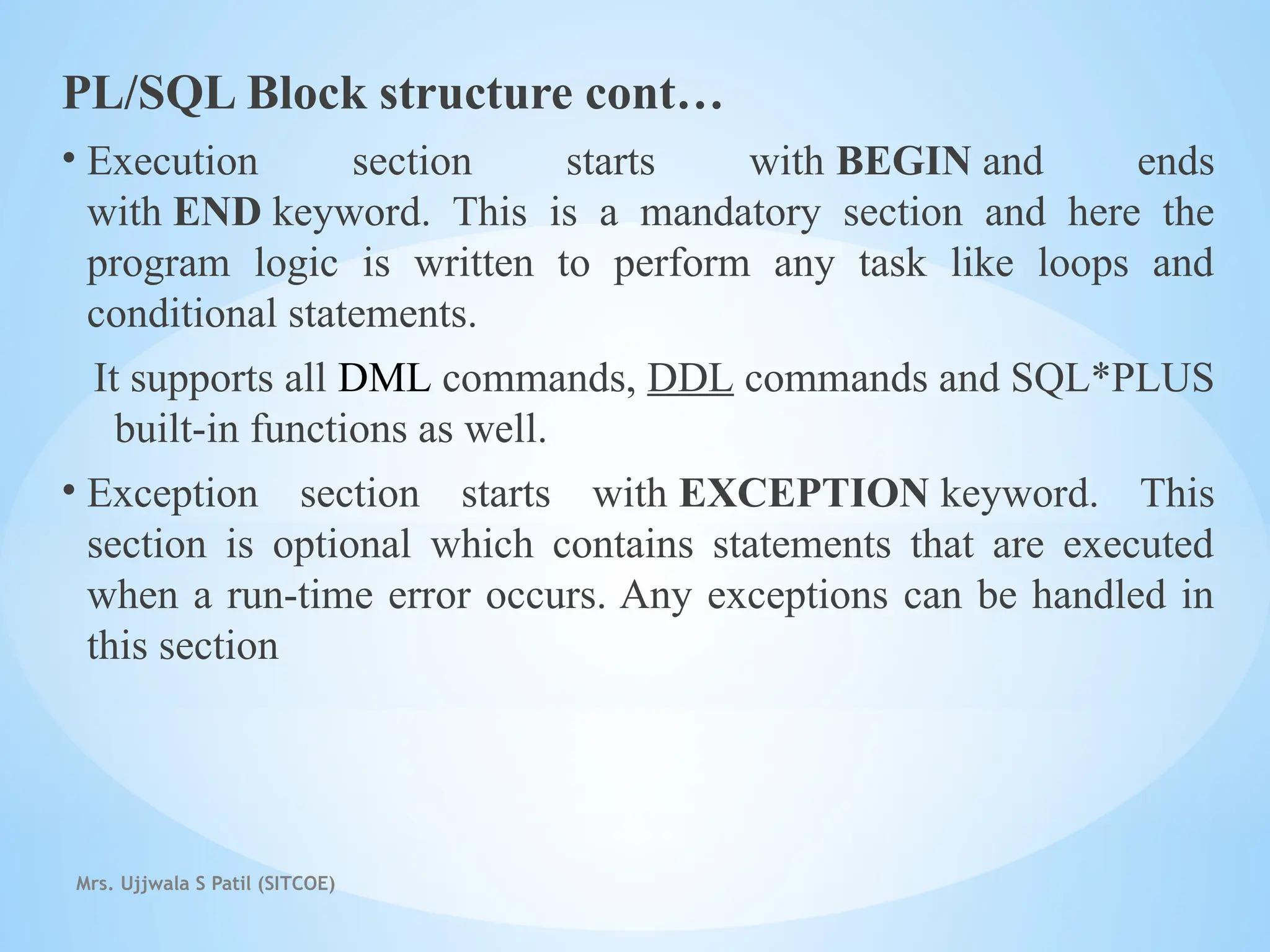 PL/SQL Block structure cont…

• Execution section starts with BEGIN and ends with END keyword. This is a mandatory section and here the program logic is written to perform any task like loops and conditional statements.

It supports all DML commands, DDL commands and SQL*PLUS built-in functions as well.

• Exception section starts with EXCEPTION keyword. This section is optional which contains statements that are executed when a run-time error occurs. Any exceptions can be handled in this section

Mrs. Ujjwala S Patil (SITCOE)